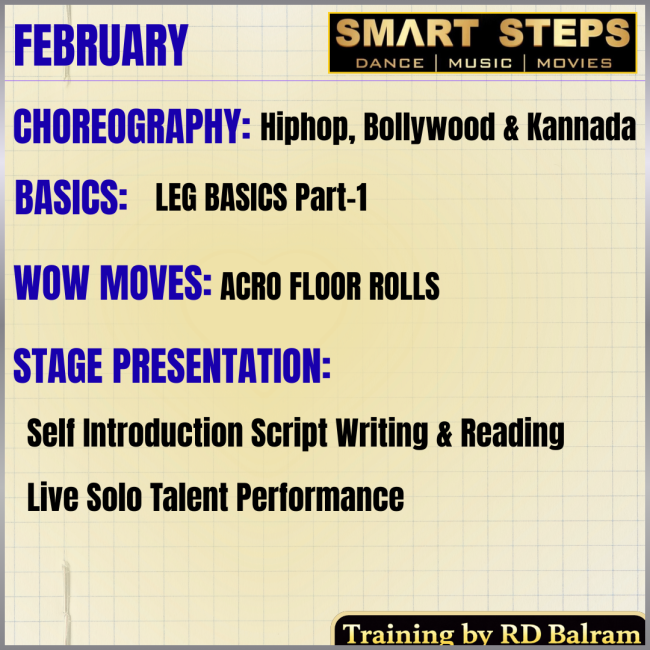 FEBRUARY

SMART STEPS
DANCE | MUSIC | MOVIES

CHOREOGRAPHY: Hiphop, Bollywood & Kannada

BASICS: LEG BASICS Part-1

WOW MOVES: ACRO FLOOR ROLLS

STAGE PRESENTATION:

Self Introduction Script Writing & Reading

Live Solo Talent Performance

Training by RD Balram